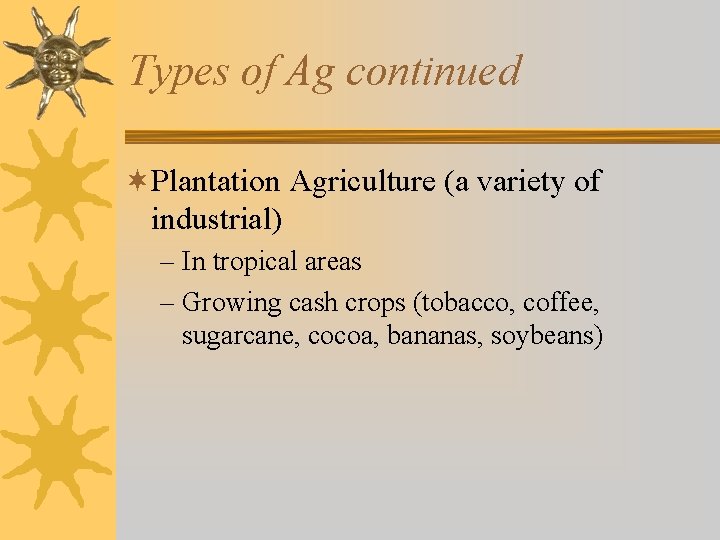 Types of Ag continued

Plantation Agriculture (a variety of industrial)

– In tropical areas

– Growing cash crops (tobacco, coffee, sugarcane, cocoa, bananas, soybeans)